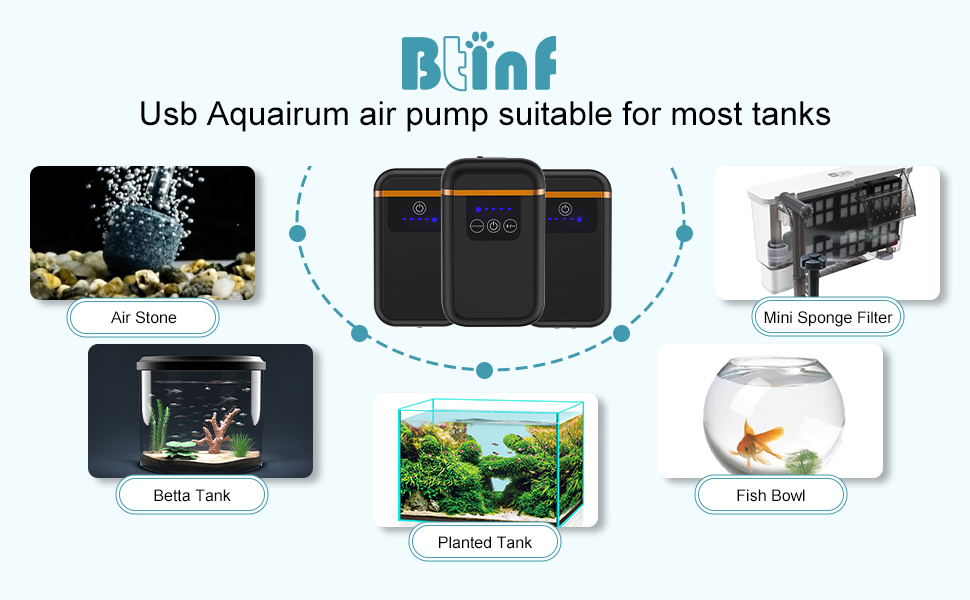 Btinf

Usb Aquairum air pump suitable for most tanks

Air Stone

Mini Sponge Filter

Betta Tank

Planted Tank

Fish Bowl